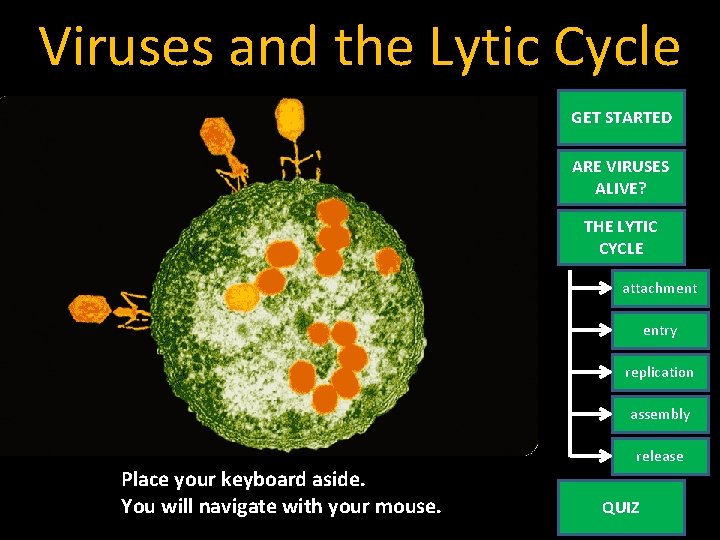 Viruses and the Lytic Cycle

GET STARTED

ARE VIRUSES ALIVE?

THE LYTIC CYCLE

attachment

entry

replication

assembly

release

QUIZ

Place your keyboard aside.
You will navigate with your mouse.